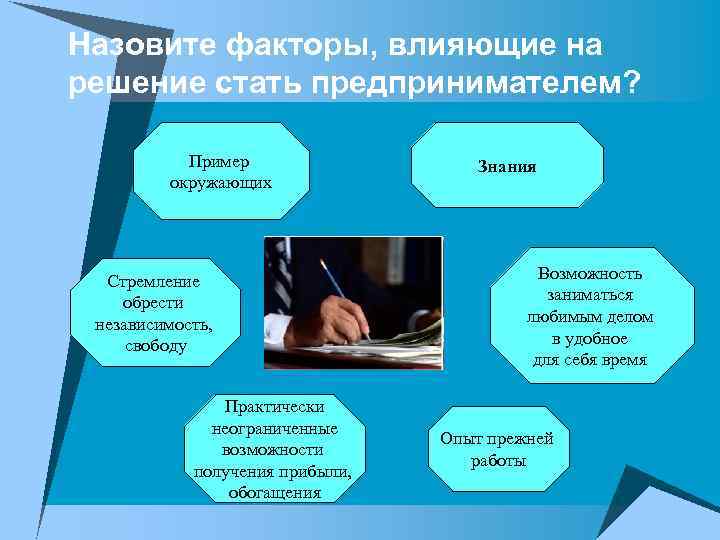 Назовите факторы, влияющие на решение стать предпринимателем?

Пример окружающих

Знания

Стремление обрести независимость, свободу

Возможность заниматься любимым делом в удобное для себя время

Практически неограниченные возможности получения прибыли, обогащения

Опыт прежней работы